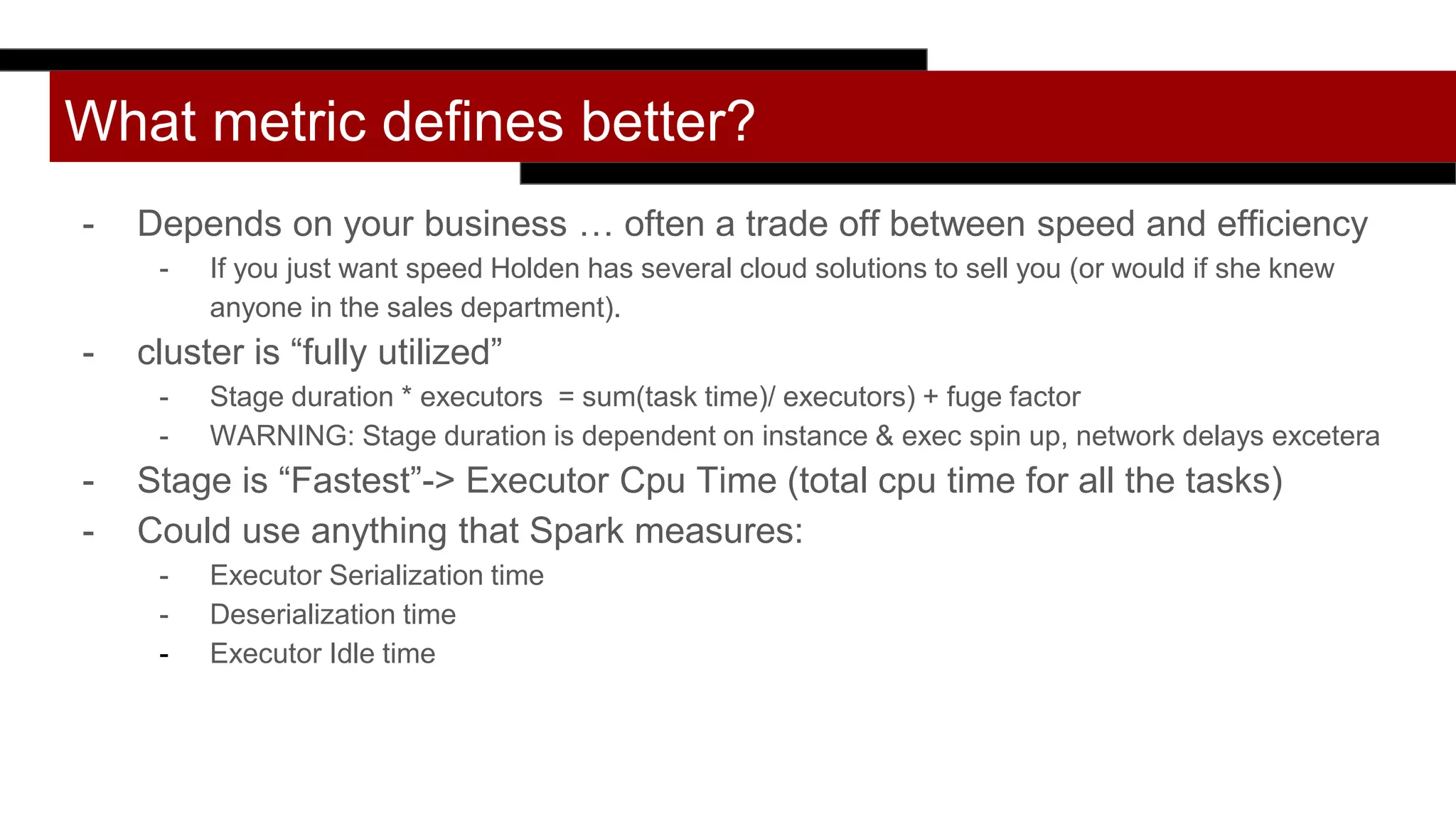 What metric defines better?

- Depends on your business … often a trade off between speed and efficiency
  - If you just want speed Holden has several cloud solutions to sell you (or would if she knew anyone in the sales department).
- cluster is “fully utilized”
  - Stage duration * executors = sum(task time)/ executors) + fuge factor
  - WARNING: Stage duration is dependent on instance & exec spin up, network delays excetera
- Stage is “Fastest”-> Executor Cpu Time (total cpu time for all the tasks)
- Could use anything that Spark measures:
  - Executor Serialization time
  - Deserialization time
  - Executor Idle time